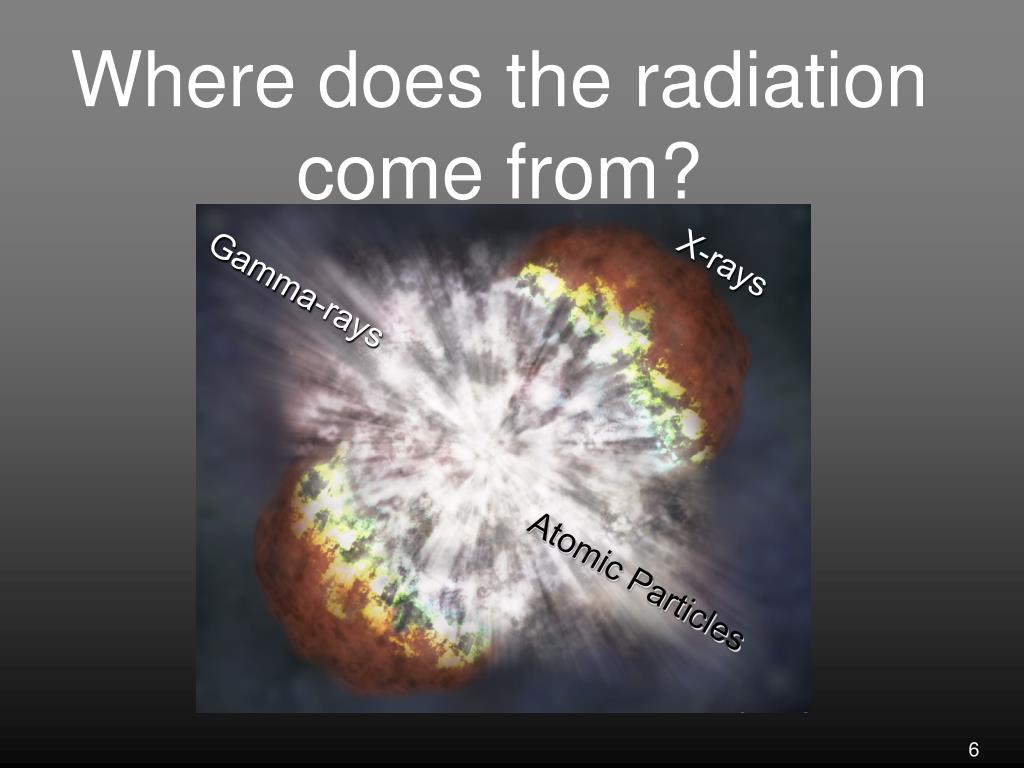 Where does the radiation come from?

Gamma-rays

X-rays

Atomic Particles

6